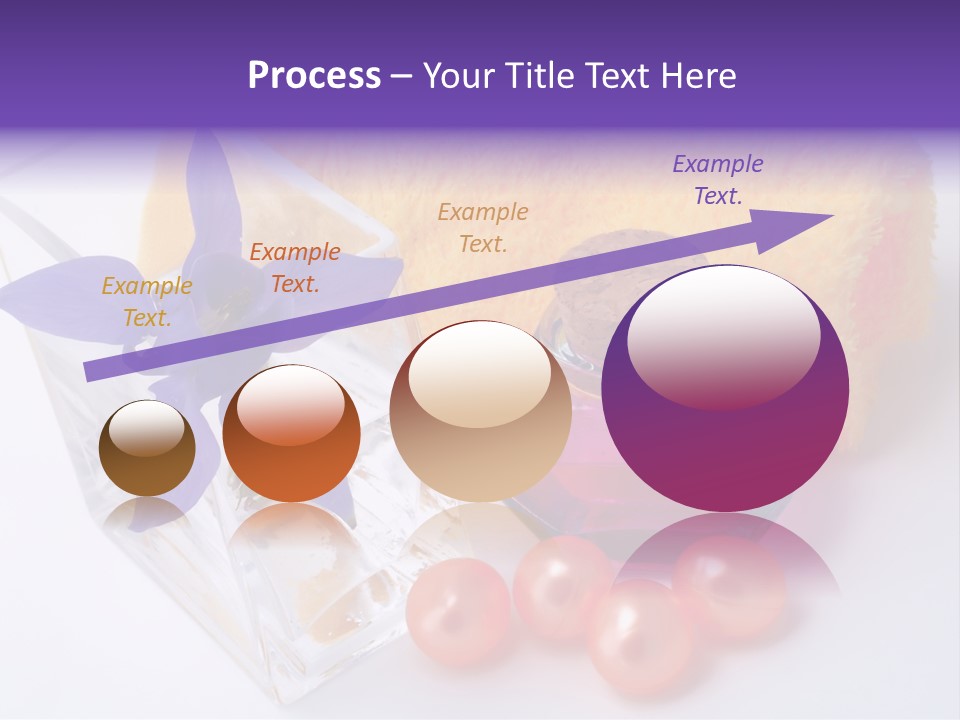 Process – Your Title Text Here

Example Text.

Example Text.

Example Text.

Example Text.